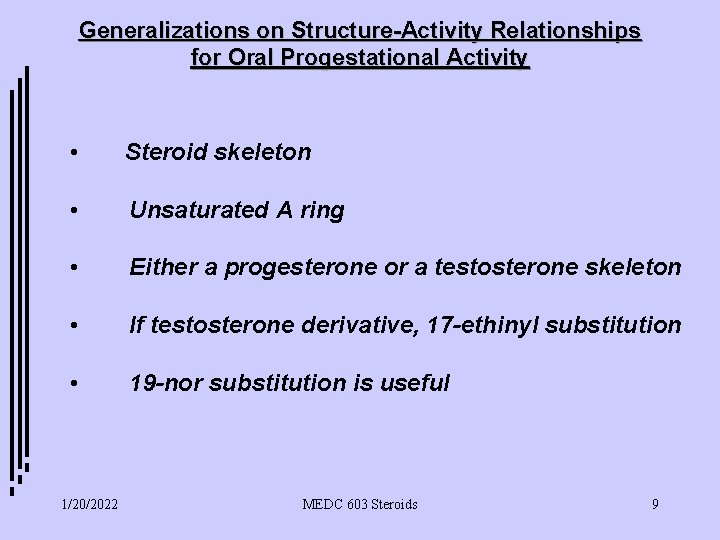 Generalizations on Structure-Activity Relationships for Oral Progestational Activity

• Steroid skeleton

• Unsaturated A ring

• Either a progesterone or a testosterone skeleton

• If testosterone derivative, 17-ethinyl substitution

• 19-nor substitution is useful

1/20/2022

MEDC 603 Steroids

9